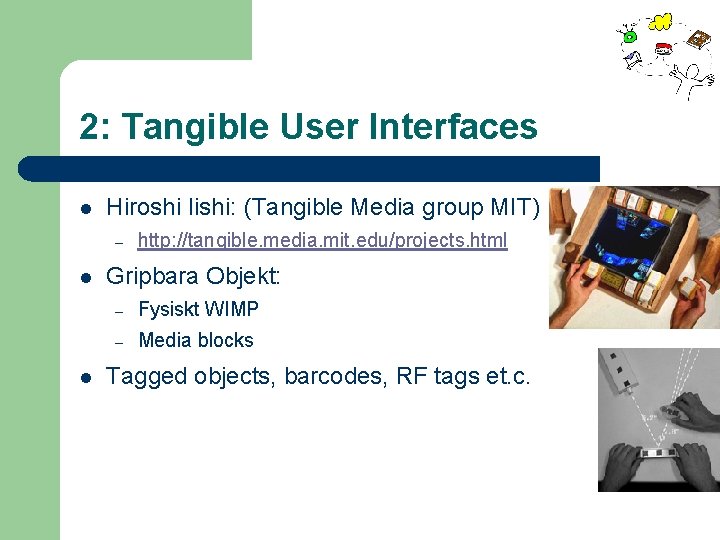 2: Tangible User Interfaces

- Hiroshi Iishi: (Tangible Media group MIT)
  - http://tangible.media.mit.edu/projects.html
- Gripbara Objekt:
  - Fysiskt WIMP
  - Media blocks
- Tagged objects, barcodes, RF tags et.c.